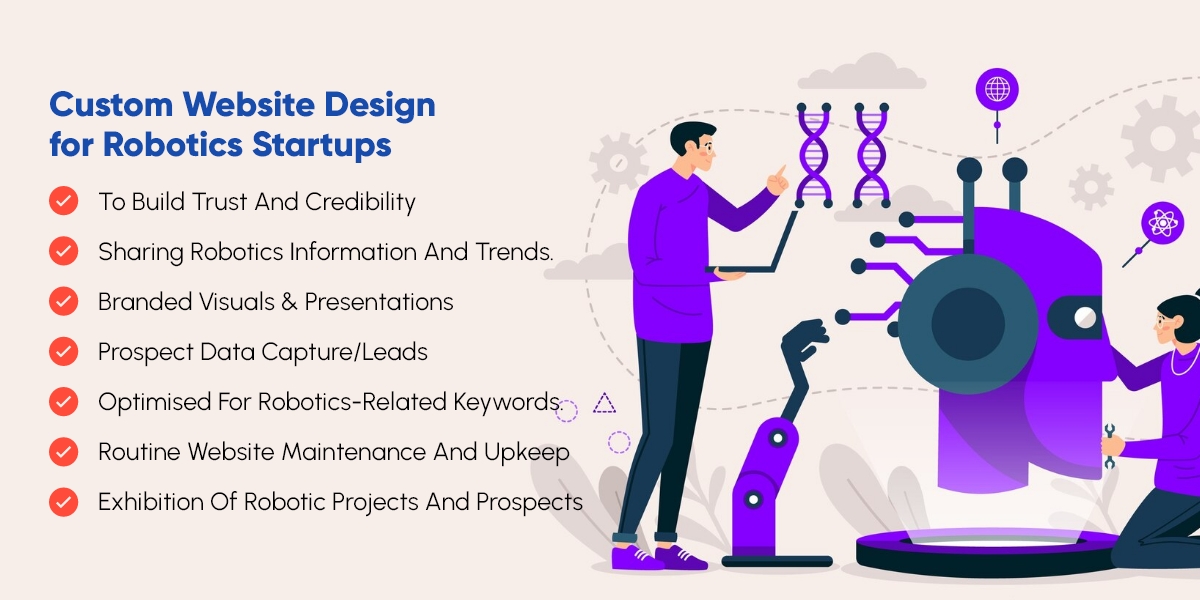 Custom Website Design for Robotics Startups

To Build Trust And Credibility

Sharing Robotics Information And Trends.

Branded Visuals & Presentations

Prospect Data Capture/Leads

Optimised For Robotics-Related Keywords.

Routine Website Maintenance And Upkeep

Exhibition Of Robotic Projects And Prospects